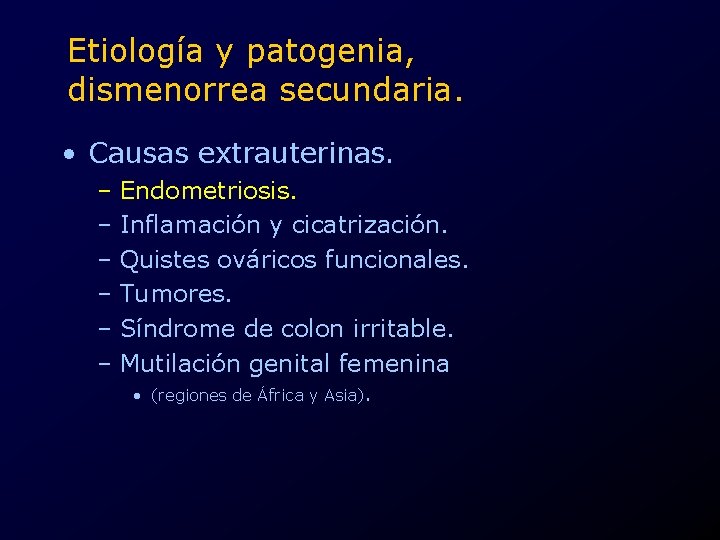 Etiología y patogenia, dismenorrea secundaria.

• Causas extrauterinas.
– Endometriosis.
– Inflamación y cicatrización.
– Quistes ováricos funcionales.
– Tumores.
– Síndrome de colon irritable.
– Mutilación genital femenina
• (regiones de África y Asia).